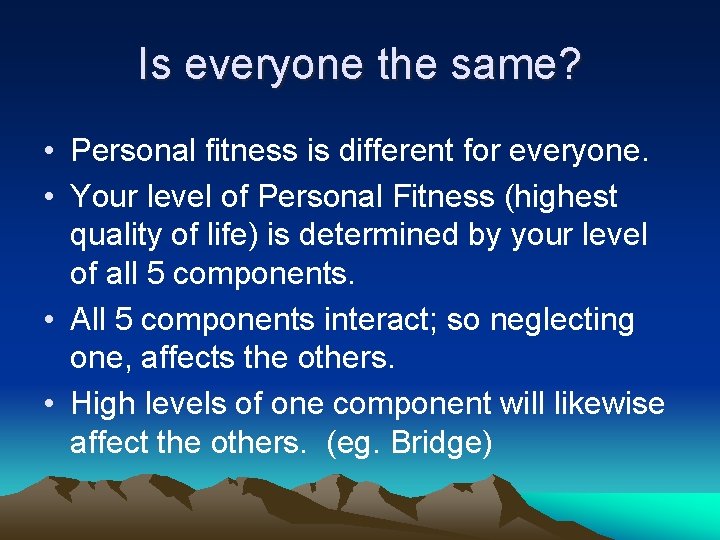 Is everyone the same?

• Personal fitness is different for everyone.

• Your level of Personal Fitness (highest quality of life) is determined by your level of all 5 components.

• All 5 components interact; so neglecting one, affects the others.

• High levels of one component will likewise affect the others. (eg. Bridge)